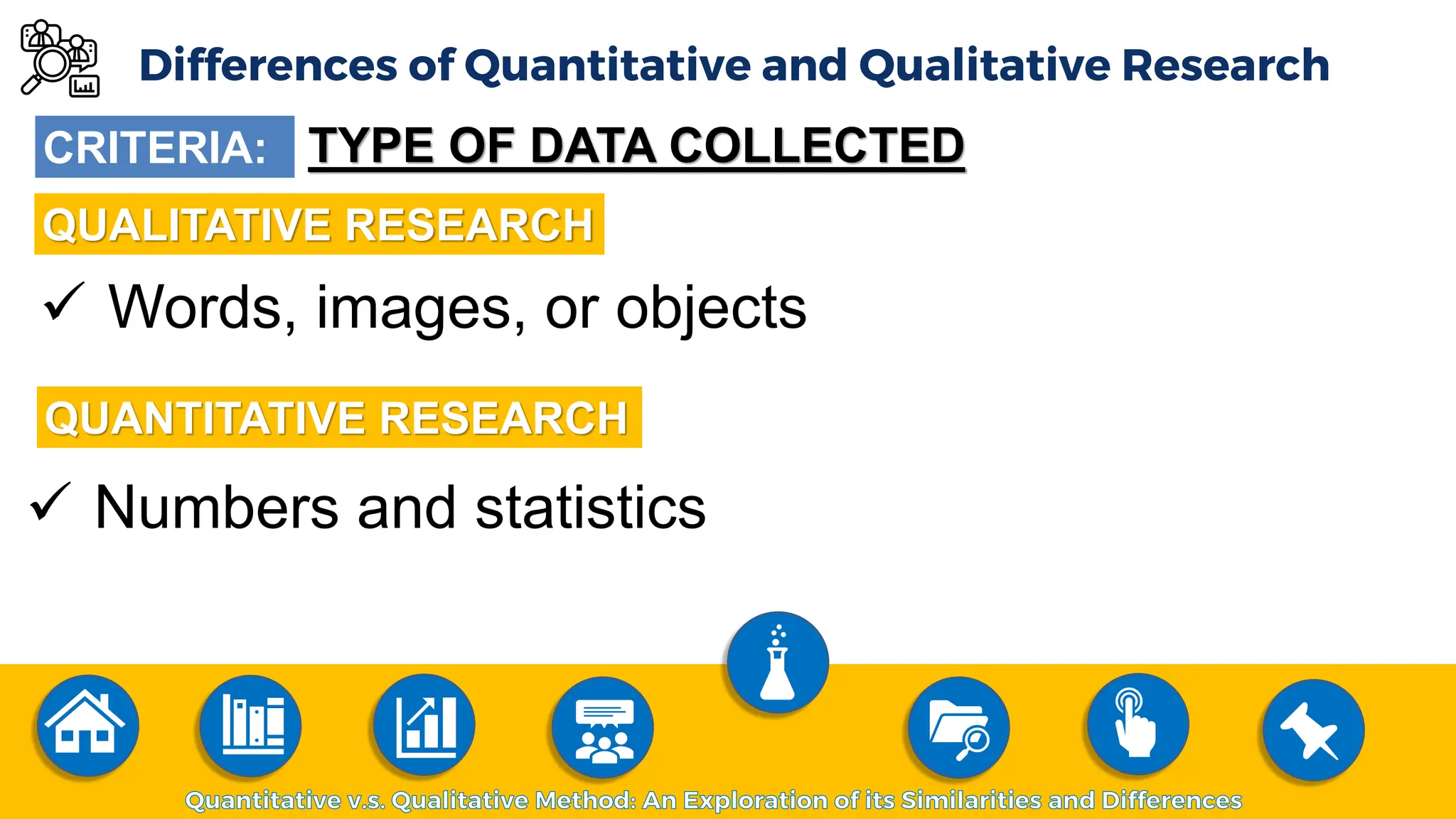 Differences of Quantitative and Qualitative Research

CRITERIA: TYPE OF DATA COLLECTED

QUALITATIVE RESEARCH

✓ Words, images, or objects

QUANTITATIVE RESEARCH

✓ Numbers and statistics

Quantitative v.s. Qualitative Method: An Exploration of its Similarities and Differences